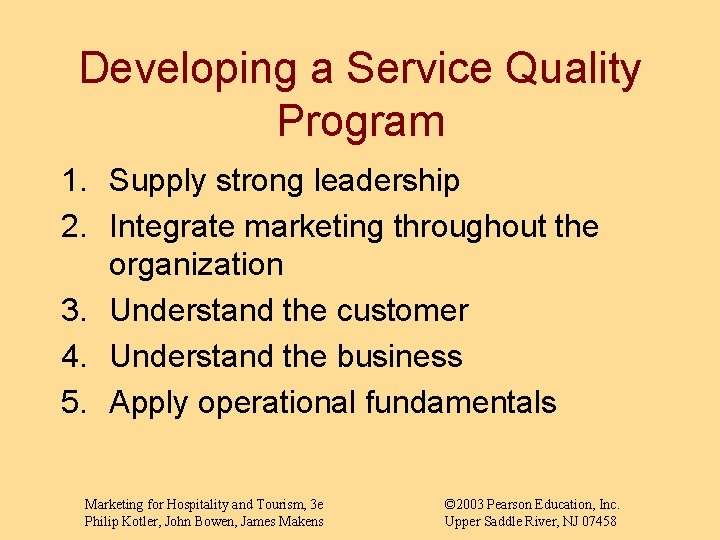 Developing a Service Quality Program

1. Supply strong leadership
2. Integrate marketing throughout the organization
3. Understand the customer
4. Understand the business
5. Apply operational fundamentals

Marketing for Hospitality and Tourism, 3e
Philip Kotler, John Bowen, James Makens

©2003 Pearson Education, Inc.
Upper Saddle River, NJ 07458